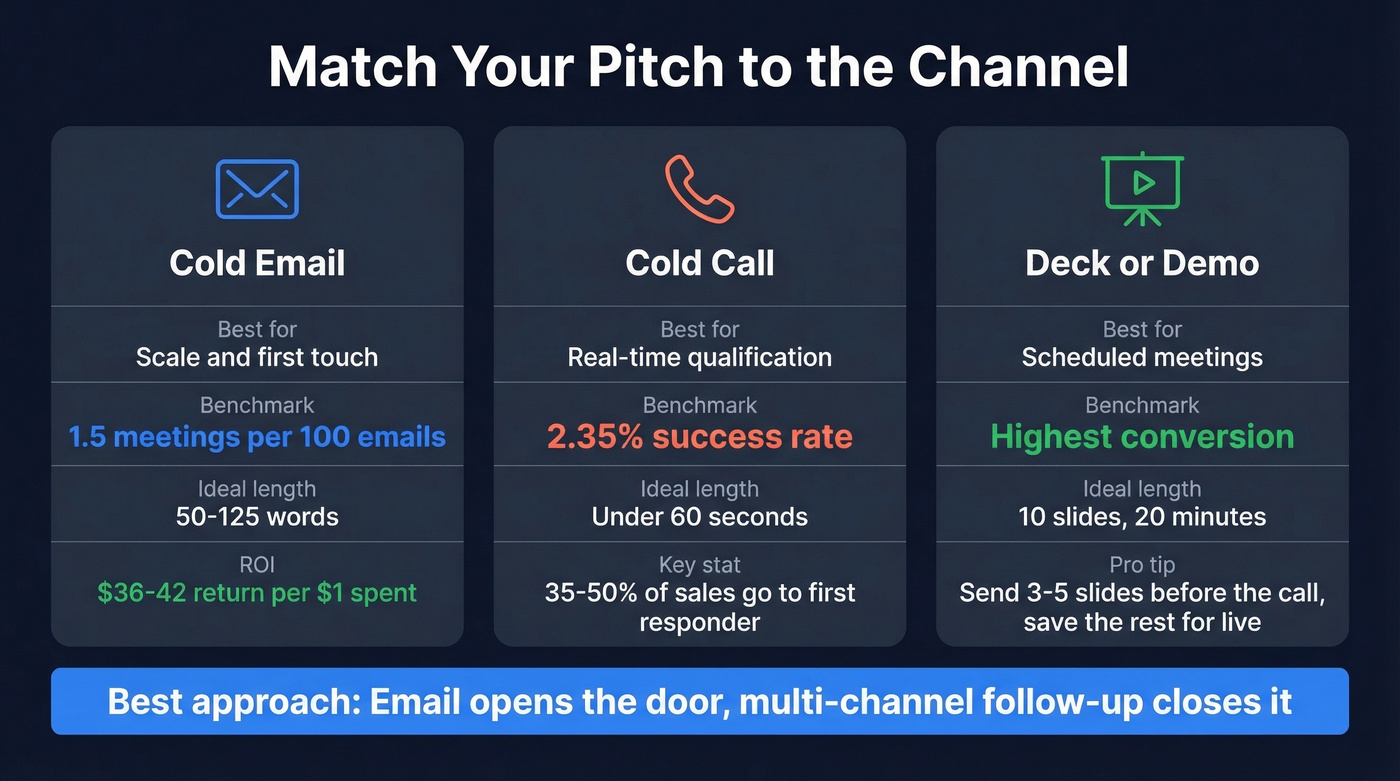 Match Your Pitch to the Channel

Cold Email

Best for
Scale and first touch

Benchmark
1.5 meetings per 100 emails

Ideal length
50-125 words

ROI
\$36-42 return per \$1 spent

Cold Call

Best for
Real-time qualification

Benchmark
2.35% success rate

Ideal length
Under 60 seconds

Key stat
35-50% of sales go to first responder

Deck or Demo

Best for
Scheduled meetings

Benchmark
Highest conversion

Ideal length
10 slides, 20 minutes

Pro tip
Send 3-5 slides before the call, save the rest for live

Best approach: Email opens the door, multi-channel follow-up closes it